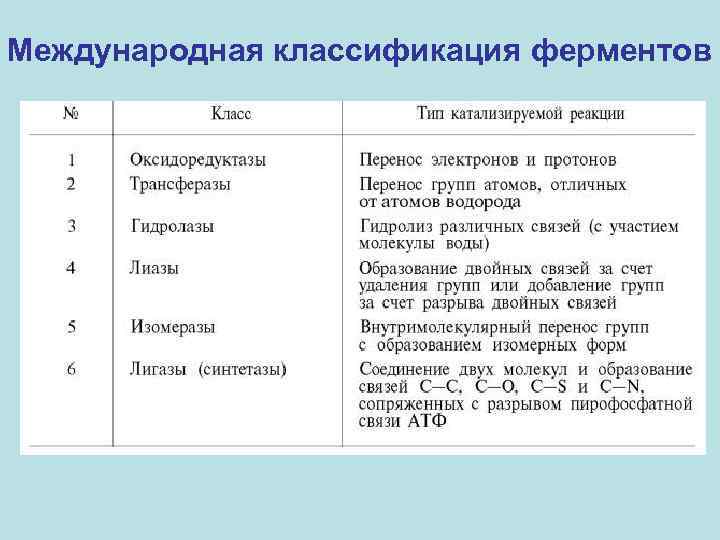 Международная классификация ферментов

| № | Класс | Тип катализируемой реакции |
|---|---|---|
| 1 | Оксидоредуктазы | Перенос электронов и протонов |
| 2 | Трансферазы | Перенос групп атомов, отличных от атомов водорода |
| 3 | Гидролазы | Гидролиз различных связей (с участием молекулы воды) |
| 4 | Лиазы | Образование двойных связей за счет удаления групп или добавление групп за счет разрыва двойных связей |
| 5 | Изомеразы | Внутримолекулярный перенос групп с образованием изомерных форм |
| 6 | Лигазы (синтетазы) | Соединение двух молекул и образование связей С—С, С—О, С—S и С—N, сопряженных с разрывом пирофосфатной связи АТФ |